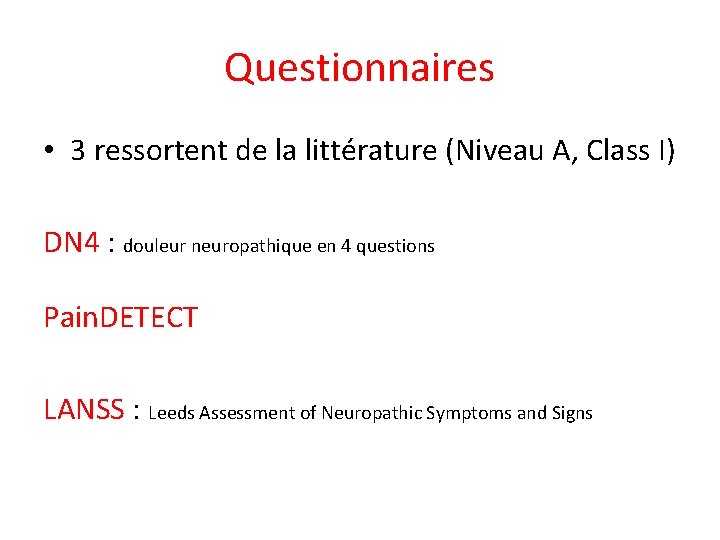 Questionnaires

• 3 ressortent de la littérature (Niveau A, Class I)

DN4 : douleur neuropathique en 4 questions

PainDETECT

LANSS : Leeds Assessment of Neuropathic Symptoms and Signs